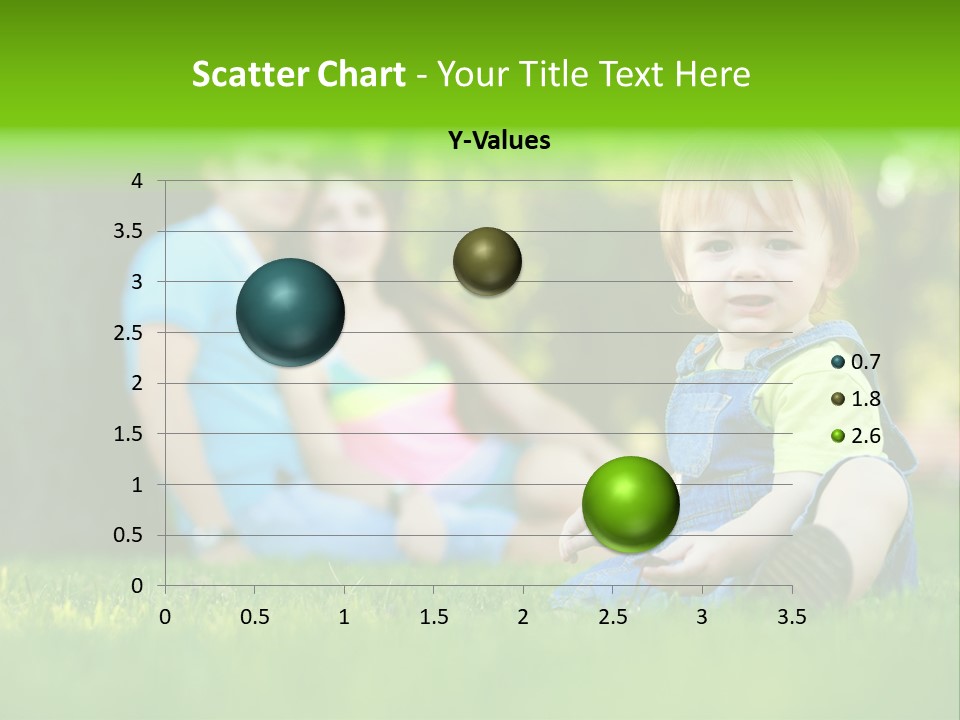 Scatter Chart - Your Title Text Here

Y-Values

4
3.5
3
2.5
2
1.5
1
0.5
0

0 0.5 1 1.5 2 2.5 3 3.5

0.7
1.8
2.6